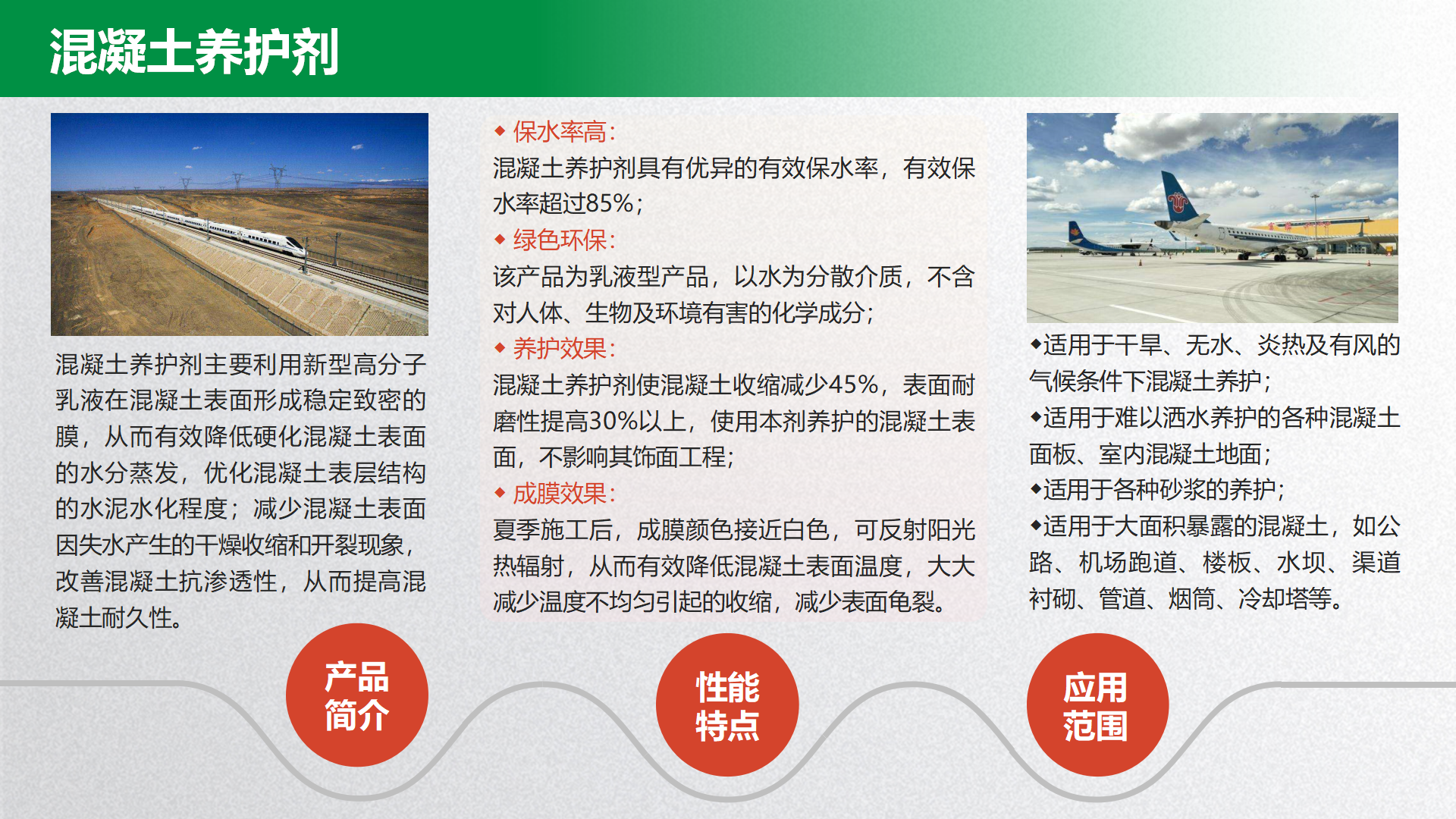 混凝土养护剂

混凝土养护剂主要利用新型高分子乳液在混凝土表面形成稳定致密的膜，从而有效降低硬化混凝土表面的水分蒸发，优化混凝土表层结构的水泥水化程度；减少混凝土表面因失水产生的干燥收缩和开裂现象，改善混凝土抗渗透性，从而提高混凝土耐久性。

产品简介

◆ 保水率高：
混凝土养护剂具有优异的有效保水率，有效保水率超过85%；
◆ 绿色环保：
该产品为乳液型产品，以水为分散介质，不含对人体、生物及环境有害的化学成分；
◆ 养护效果：
混凝土养护剂使混凝土收缩减少45%，表面耐磨性提高30%以上，使用本剂养护的混凝土表面，不影响其饰面工程；
◆ 成膜效果：
夏季施工后，成膜颜色接近白色，可反射阳光热辐射，从而有效降低混凝土表面温度，大大减少温度不均匀引起的收缩，减少表面龟裂。

性能特点

◆适用于干旱、无水、炎热及有风的气候条件下混凝土养护；
◆适用于难以洒水养护的各种混凝土面板、室内混凝土地面；
◆适用于各种砂浆的养护；
◆适用于大面积暴露的混凝土，如公路、机场跑道、楼板、水坝、渠道衬砌、管道、烟筒、冷却塔等。

应用范围